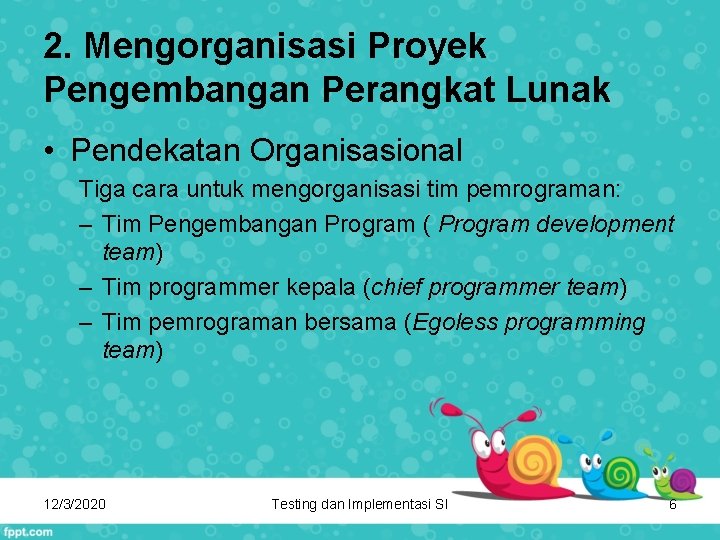 2. Mengorganisasi Proyek Pengembangan Perangkat Lunak

• Pendekatan Organisasional

Tiga cara untuk mengorganisasi tim pemrograman:

– Tim Pengembangan Program ( Program development team)

– Tim programmer kepala (chief programmer team)

– Tim pemrograman bersama (Egoless programming team)

12/3/2020

Testing dan Implementasi SI

6

fppt.com